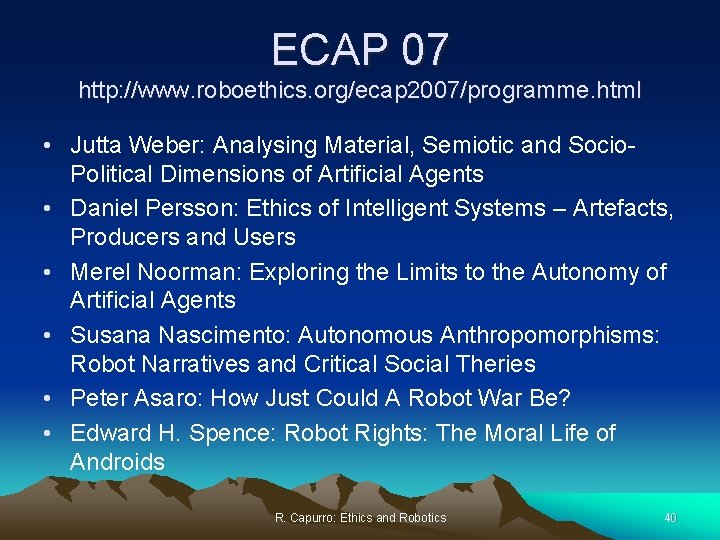 ECAP 07
http://www.roboethics.org/ecap2007/programme.html

• Jutta Weber: Analysing Material, Semiotic and Socio-Political Dimensions of Artificial Agents
• Daniel Persson: Ethics of Intelligent Systems – Artefacts, Producers and Users
• Merel Noorman: Exploring the Limits to the Autonomy of Artificial Agents
• Susana Nascimento: Autonomous Anthropomorphisms: Robot Narratives and Critical Social Theries
• Peter Asaro: How Just Could A Robot War Be?
• Edward H. Spence: Robot Rights: The Moral Life of Androids

R. Capurro: Ethics and Robotics
40